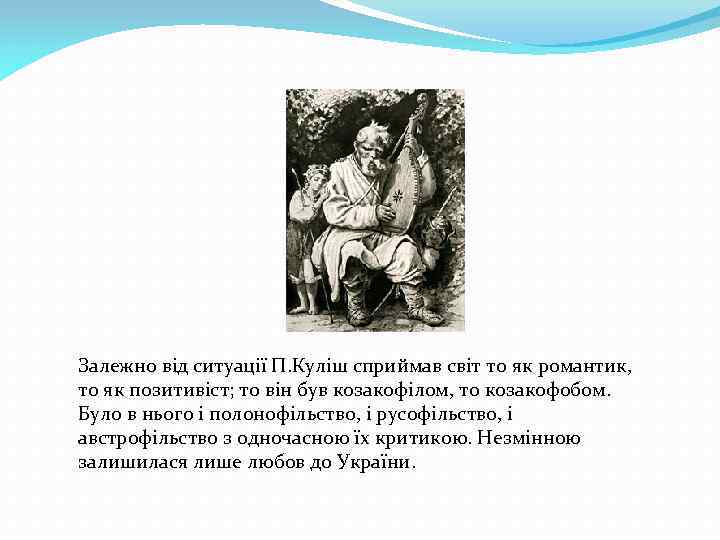 Залежно від ситуації П.Куліш сприймав світ то як романтик, то як позитивіст; то він був козакофілом, то козакофобом. Було в нього і полонофільство, і русофільство, і австрофільство з одночасною їх критикою. Незмінною залишилася лише любов до України.